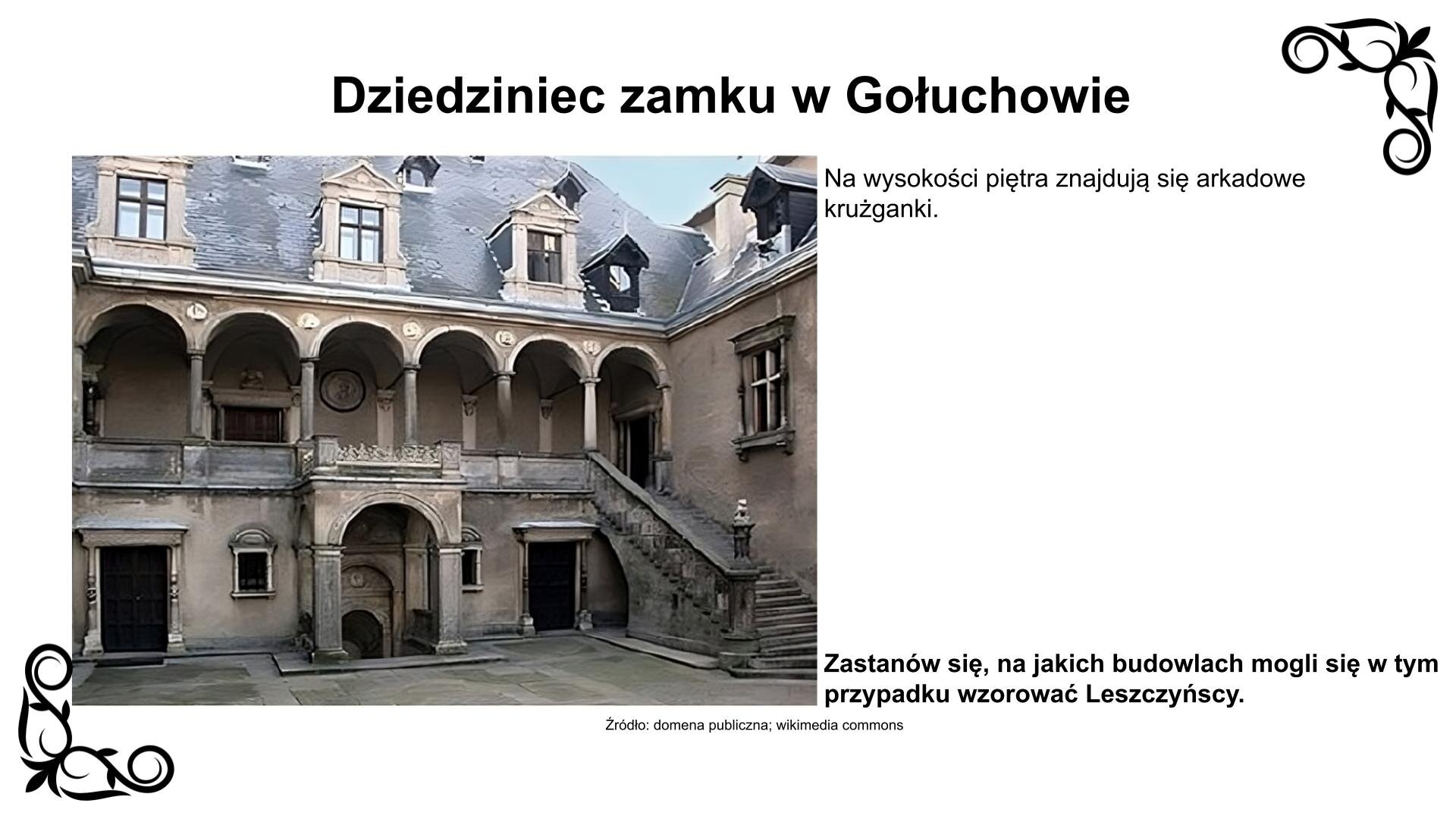 Dziedziniec zamku w Gołuchowie

Na wysokości piętra znajdują się arkadowe krużganki.

Zastanów się, na jakich budowlach mogli się w tym przypadku wzorować Leszczyńscy.

Źródło: domena publiczna; wikimedia commons